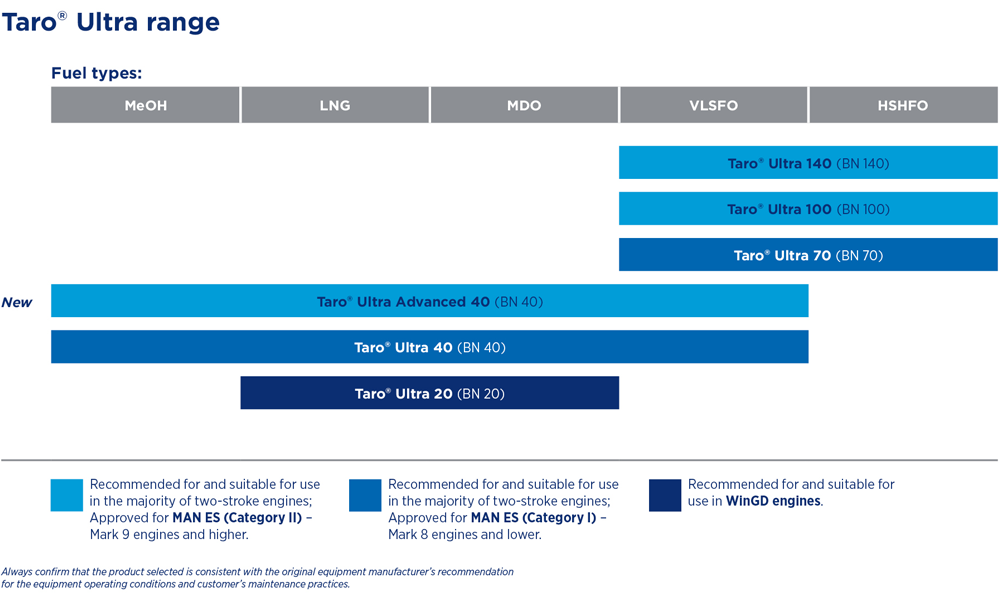 Taro® Ultra range

Fuel types:

| MeOH | LNG | MDO | VLSFO | HSHFO |
|---|---|---|---|---|

Taro® Ultra 140 (BN 140)

Taro® Ultra 100 (BN 100)

Taro® Ultra 70 (BN 70)

New

Taro® Ultra Advanced 40 (BN 40)

Taro® Ultra 40 (BN 40)

Taro® Ultra 20 (BN 20)

Recommended for and suitable for use in the majority of two-stroke engines; Approved for MAN ES (Category II) – Mark 9 engines and higher.

Recommended for and suitable for use in the majority of two-stroke engines; Approved for MAN ES (Category I) – Mark 8 engines and lower.

Recommended for and suitable for use in WinGD engines.

Always confirm that the product selected is consistent with the original equipment manufacturer's recommendation for the equipment operating conditions and customer's maintenance practices.